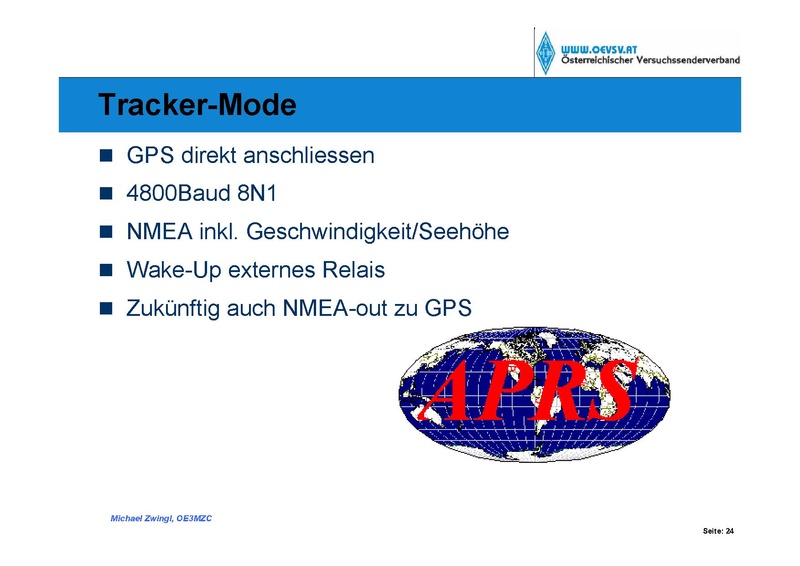 WWW.OEVSV.AT
Österreichischer Versuchssenderverband

Tracker-Mode

GPS direkt anschliessen

4800Baud 8N1

NMEA inkl. Geschwindigkeit/Seehöhe

Wake-Up externes Relais

Zukünftig auch NMEA-out zu GPS

APRS

Michael Zwingl, OE3MZC

Seite: 24